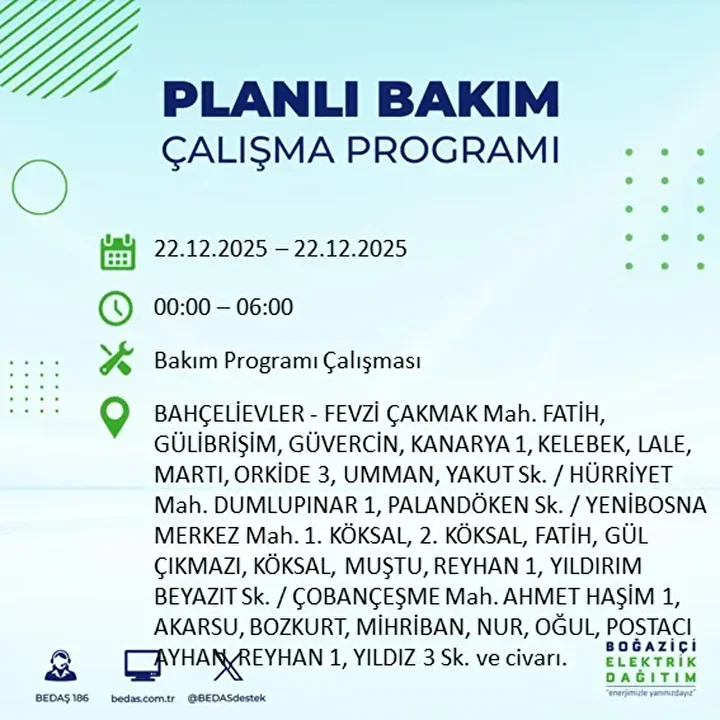 PLANLI BAKIM
ÇALIŞMA PROGRAMI

22.12.2025 – 22.12.2025

00:00 – 06:00

Bakım Programı Çalışması

BAHÇELİEVLER - FEVZİ ÇAKMAK Mah. FATİH, GÜLİBRİŞİM, GÜVERCİN, KANARYA 1, KELEBEK, LALE, MARTI, ORKİDE 3, UMMAN, YAKUT Sk. / HÜRRİYET Mah. DUMLUPINAR 1, PALANDÖKEN Sk. / YENİBOSNA MERKEZ Mah. 1. KÖKSAL, 2. KÖKSAL, FATİH, GÜL ÇIKMAZI, KÖKSAL, MUŞTU, REYHAN 1, YILDIRIM BEYAZIT Sk. / ÇOBANÇEŞME Mah. AHMET HAŞİM 1, AKARSU, BOZKURT, MİHRİBAN, NUR, OĞUL, POSTACI AYHAN, REYHAN 1, YILDIZ 3 Sk. ve civarı.

BEDAŞ 186
bedas.com.tr
@BEDASdestek

BOĞAZİÇİ ELEKTRİK DAĞITIM
"enerjimizle yanınızdayız"